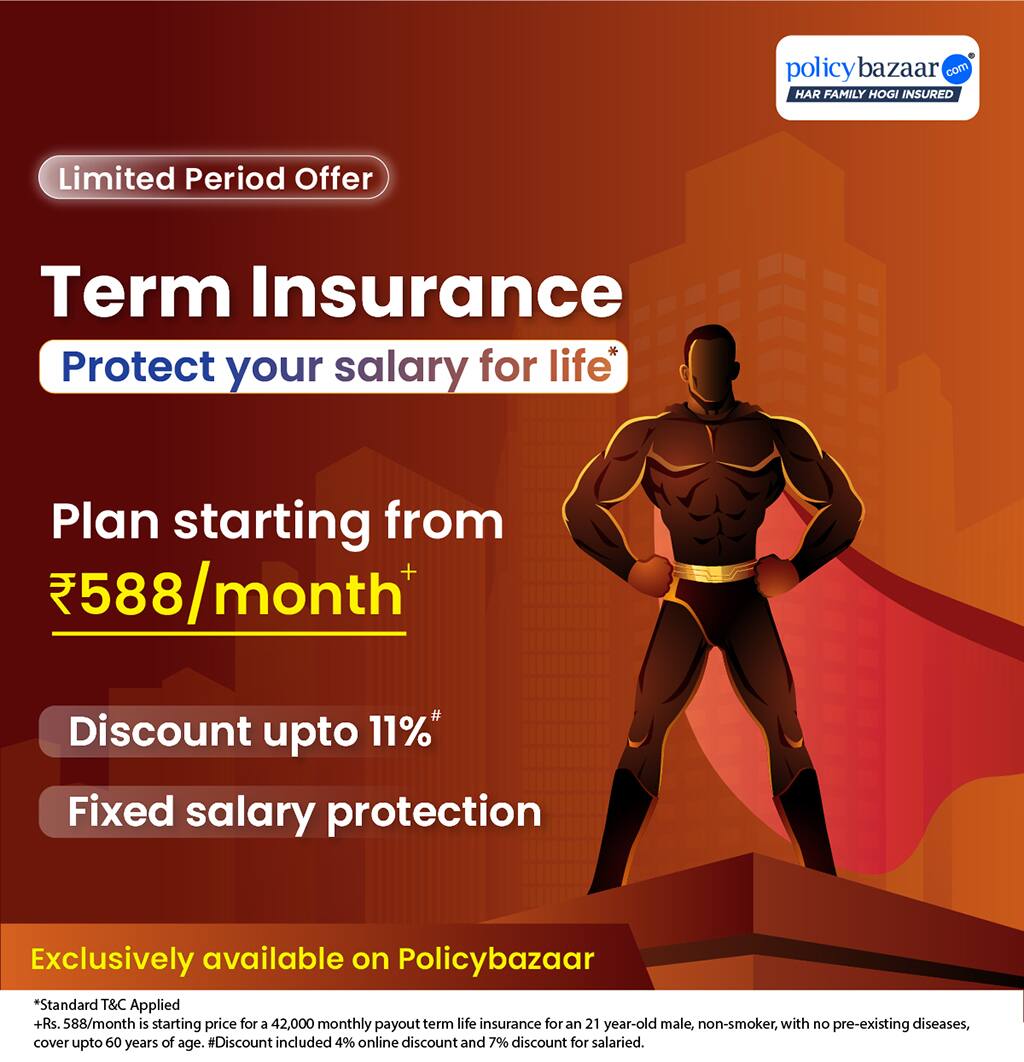 policybazaar.com®
HAR FAMILY HOGI INSURED

Limited Period Offer

Term Insurance

Protect your salary for life*

Plan starting from

₹588/month+

Discount upto 11%#

Fixed salary protection

Exclusively available on Policybazaar

*Standard T&C Applied
+Rs. 588/month is starting price for a 42,000 monthly payout term life insurance for an 21 year-old male, non-smoker, with no pre-existing diseases, cover upto 60 years of age. #Discount included 4% online discount and 7% discount for salaried.